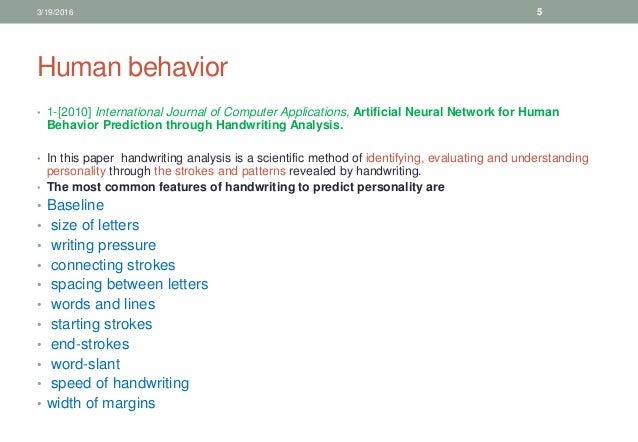 3/19/2016

5

Human behavior

• 1-[2010] International Journal of Computer Applications, Artificial Neural Network for Human Behavior Prediction through Handwriting Analysis.

• In this paper handwriting analysis is a scientific method of identifying, evaluating and understanding personality through the strokes and patterns revealed by handwriting.
• The most common features of handwriting to predict personality are
• Baseline
• size of letters
• writing pressure
• connecting strokes
• spacing between letters
• words and lines
• starting strokes
• end-strokes
• word-slant
• speed of handwriting
• width of margins